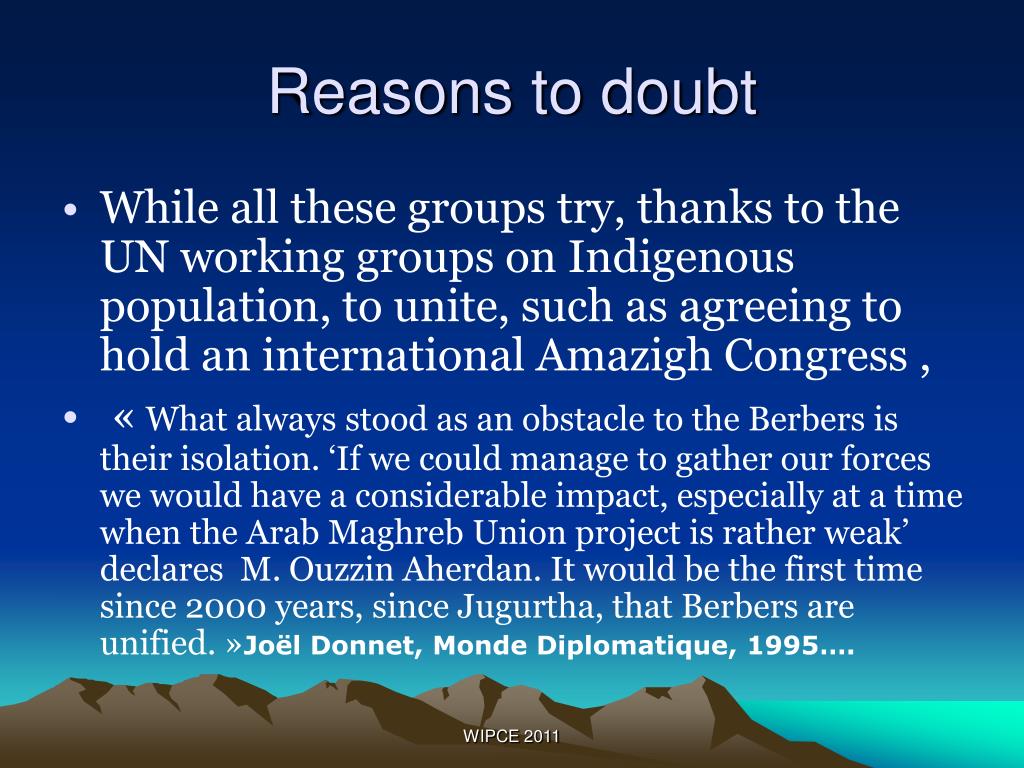 Reasons to doubt

• While all these groups try, thanks to the UN working groups on Indigenous population, to unite, such as agreeing to hold an international Amazigh Congress ,

• « What always stood as an obstacle to the Berbers is their isolation. ‘If we could manage to gather our forces we would have a considerable impact, especially at a time when the Arab Maghreb Union project is rather weak’ declares M. Ouzzin Aherdan. It would be the first time since 2000 years, since Jugurtha, that Berbers are unified. »Joël Donnet, Monde Diplomatique, 1995….

WIPCE 2011